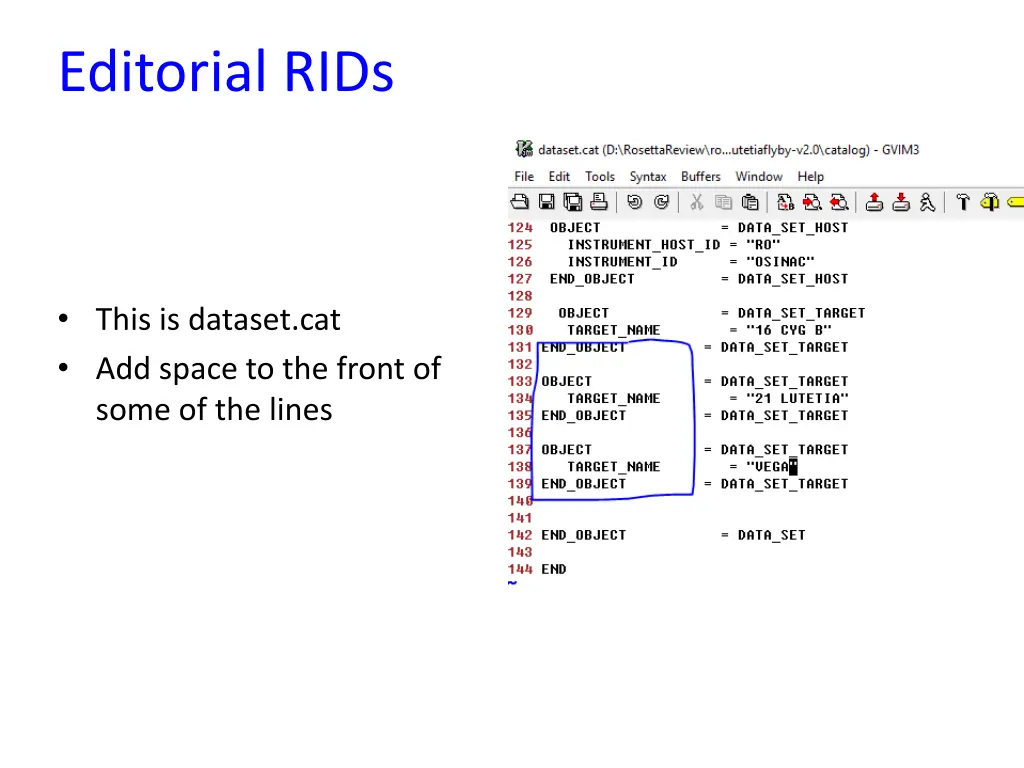 Editorial RIDs

• This is dataset.cat
• Add space to the front of some of the lines

dataset.cat (D:\RosettaReview\ro...utetiaflyby-v2.0\catalog) - GVIM3

File Edit Tools Syntax Buffers Window Help

124 OBJECT = DATA_SET_HOST
125 INSTRUMENT_HOST_ID = "RO"
126 INSTRUMENT_ID = "OSINAC"
127 END_OBJECT = DATA_SET_HOST
128
129 OBJECT = DATA_SET_TARGET
130 TARGET_NAME = "16 CYG B"
131 END_OBJECT = DATA_SET_TARGET
132
133 OBJECT = DATA_SET_TARGET
134 TARGET_NAME = "21 LUTETIA"
135 END_OBJECT = DATA_SET_TARGET
136
137 OBJECT = DATA_SET_TARGET
138 TARGET_NAME = "VEGA"
139 END_OBJECT = DATA_SET_TARGET
140
141
142 END_OBJECT = DATA_SET
143
144 END
~